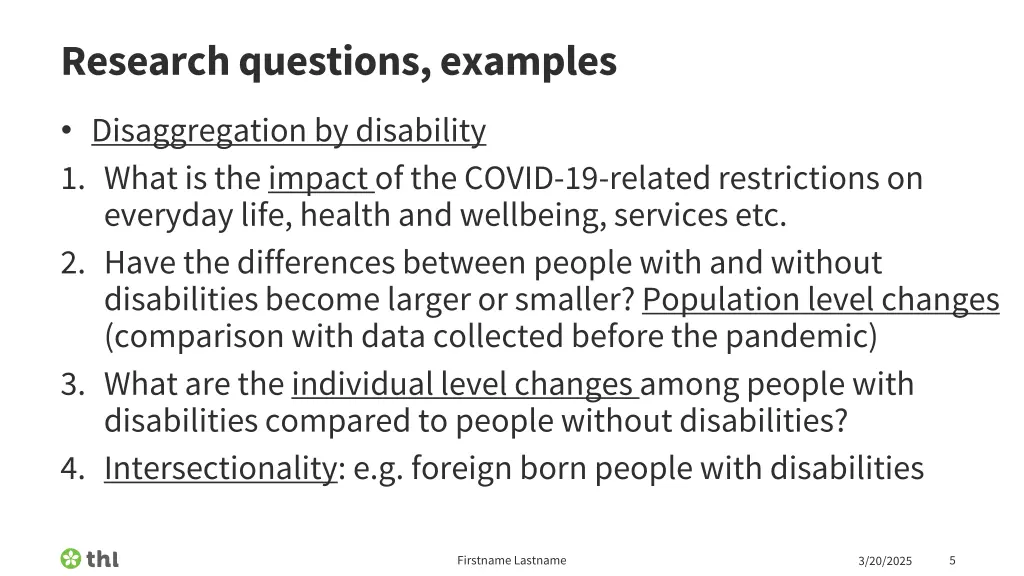 Research questions, examples

• Disaggregation by disability

1. What is the impact of the COVID-19-related restrictions on everyday life, health and wellbeing, services etc.

2. Have the differences between people with and without disabilities become larger or smaller? Population level changes (comparison with data collected before the pandemic)

3. What are the individual level changes among people with disabilities compared to people without disabilities?

4. Intersectionality: e.g. foreign born people with disabilities

thl

Firstname Lastname

3/20/2025

5